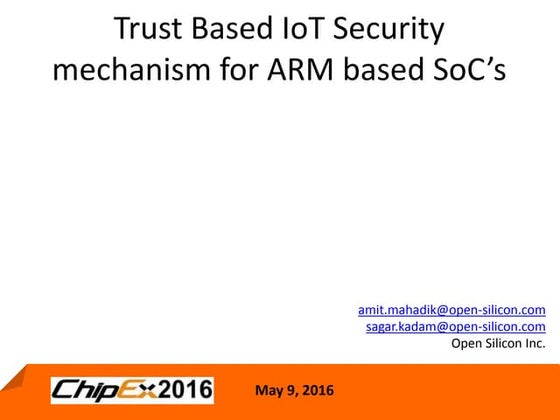 Trust Based IoT Security mechanism for ARM based SoC's

amit.mahadik@open-silicon.com
sagar.kadam@open-silicon.com
Open Silicon Inc.

ChipEx2016

May 9, 2016